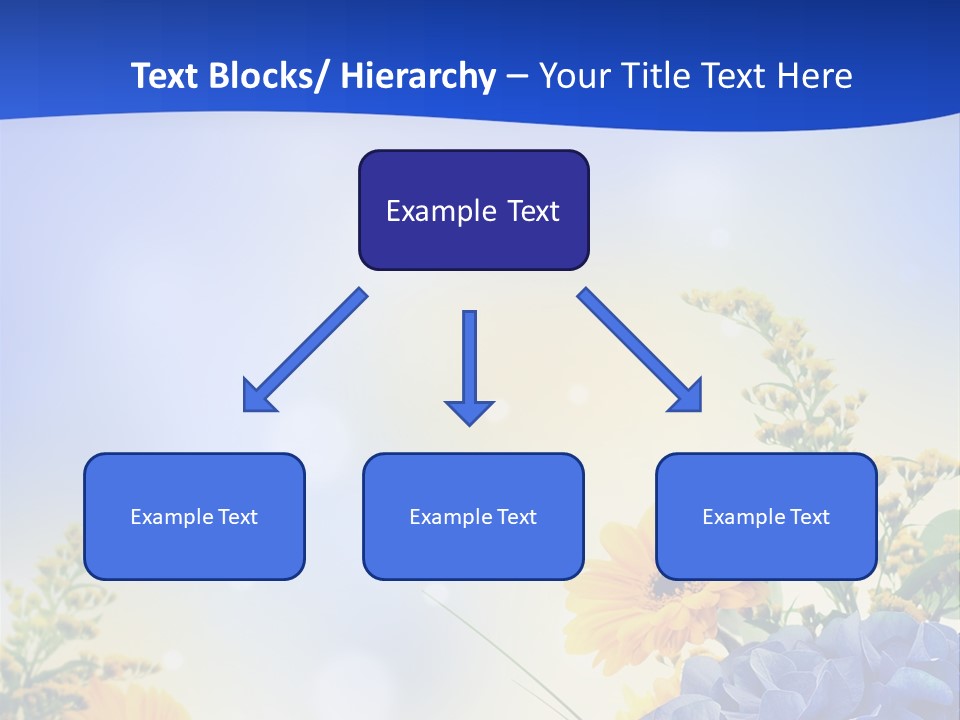 Text Blocks/ Hierarchy – Your Title Text Here

Example Text

Example Text

Example Text

Example Text